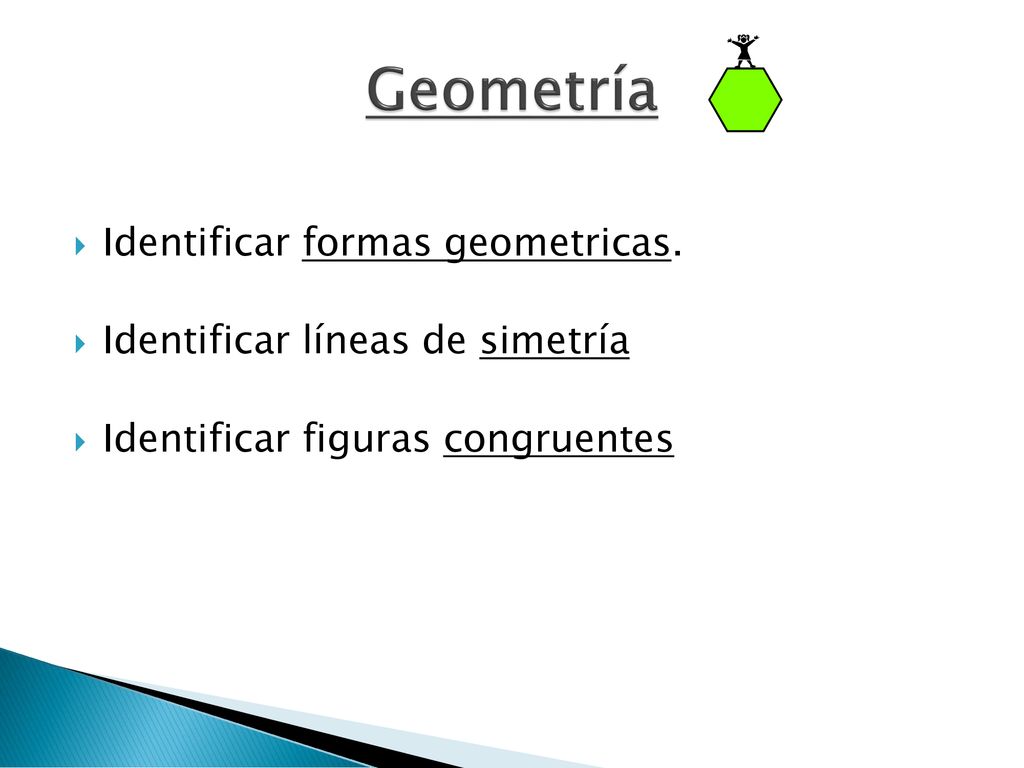 Geometría

Identificar formas geometricas.

Identificar líneas de simetría

Identificar figuras congruentes